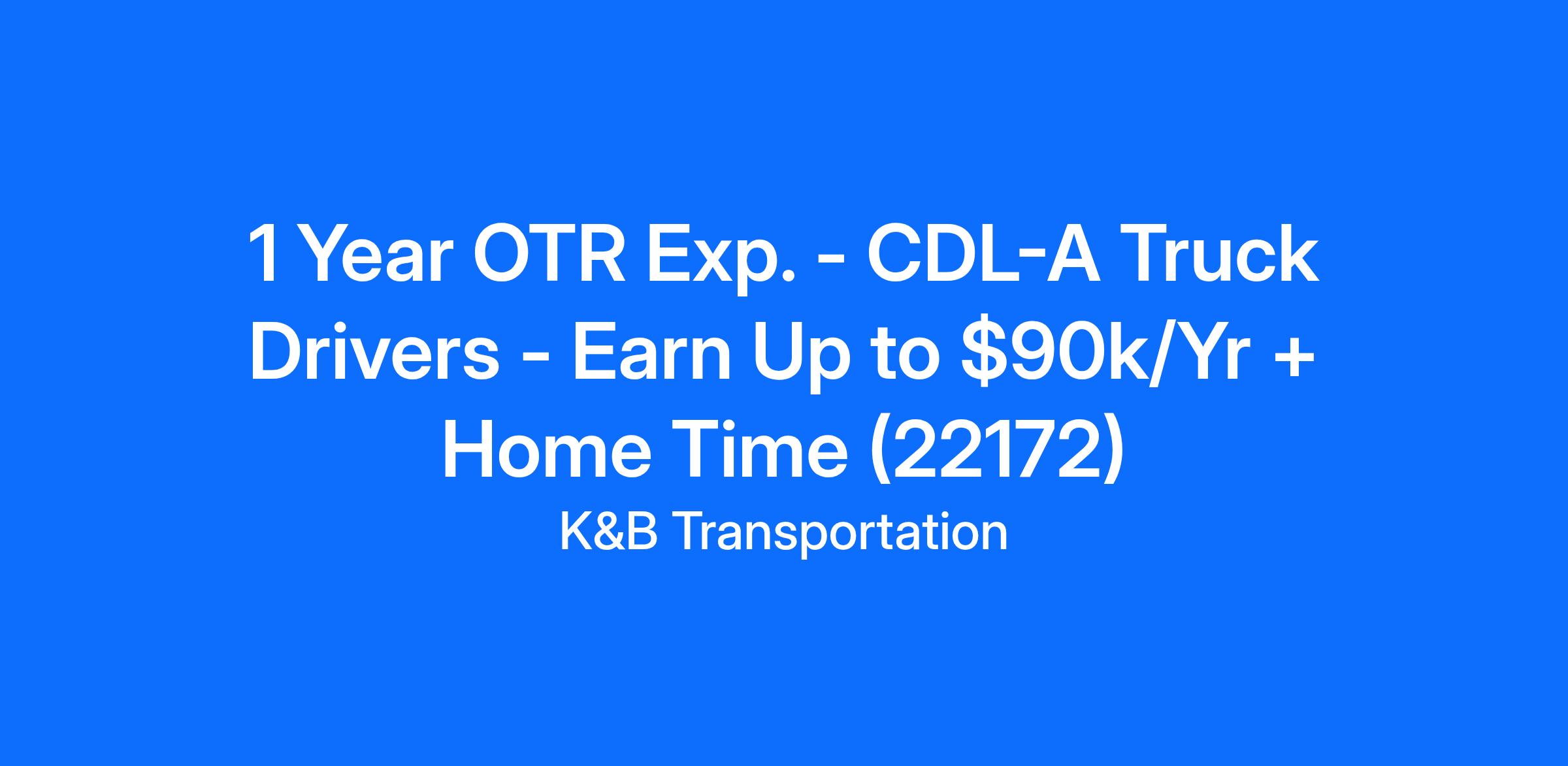 1 Year OTR Exp. - CDL-A Truck Drivers - Earn Up to \$90k/Yr + Home Time (22172)

K&B Transportation